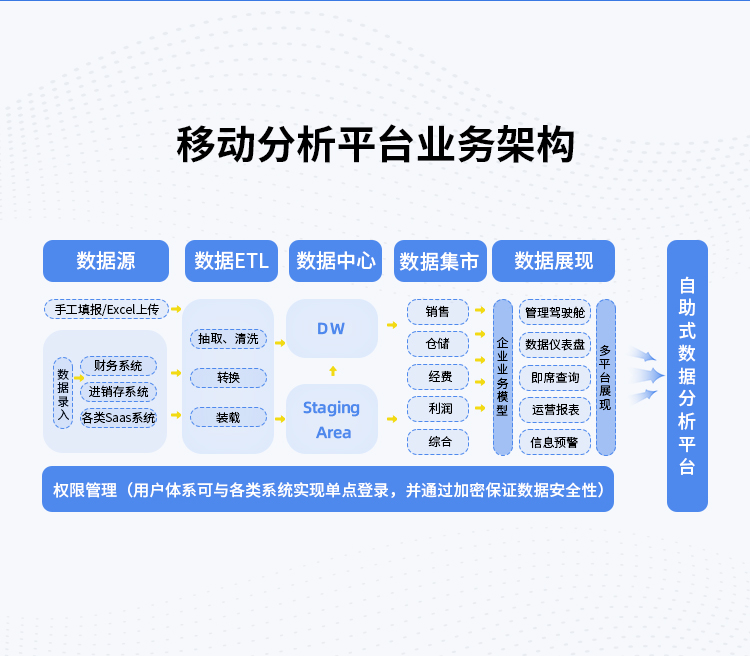 移动分析平台业务架构

数据源

数据ETL

数据中心

数据集市

数据展现

手工填报/Excel上传

数据录入

财务系统

进销存系统

各类Saas系统

抽取、清洗

转换

装载

DW

Staging Area

销售

仓储

经费

利润

综合

企业业务模型

管理驾驶舱

数据仪表盘

即席查询

运营报表

信息预警

多平台展现

自助式数据分析平台

权限管理（用户体系可与各类系统实现单点登录，并通过加密保证数据安全性）